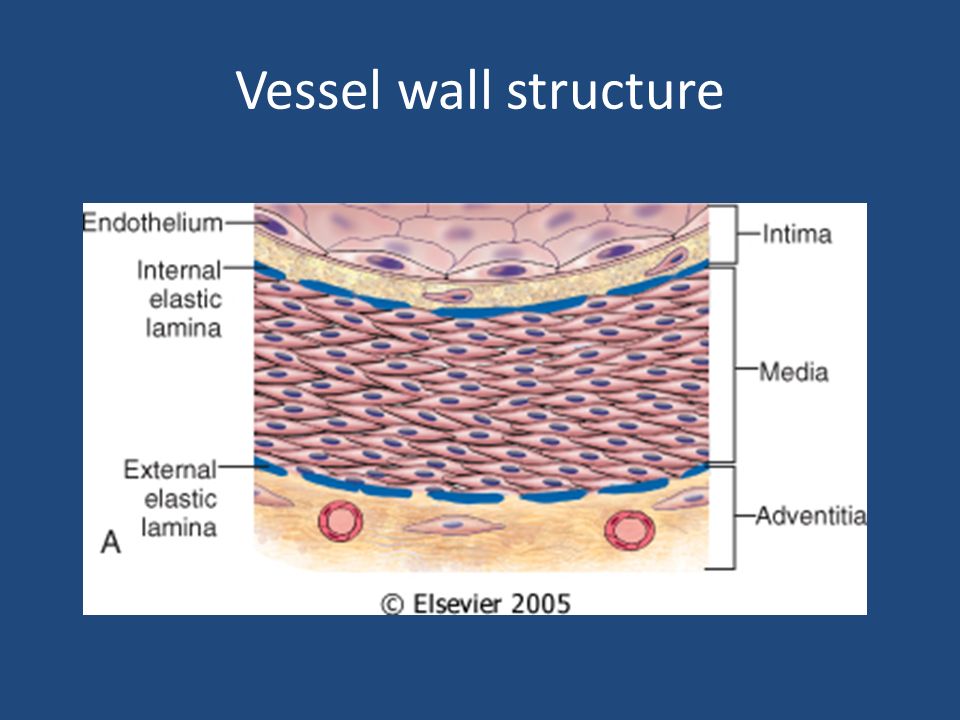 Vessel wall structure

Endothelium

Internal elastic lamina

External elastic lamina

A

Intima

Media

Adventitia

© Elsevier 2005